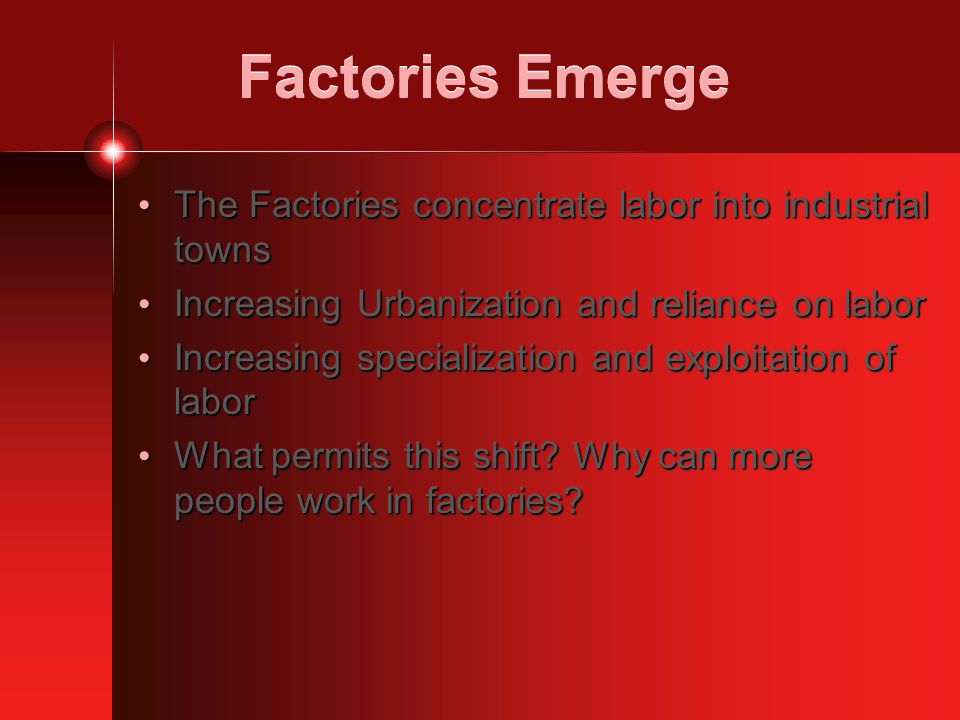 Factories Emerge

• The Factories concentrate labor into industrial towns
• Increasing Urbanization and reliance on labor
• Increasing specialization and exploitation of labor
• What permits this shift? Why can more people work in factories?